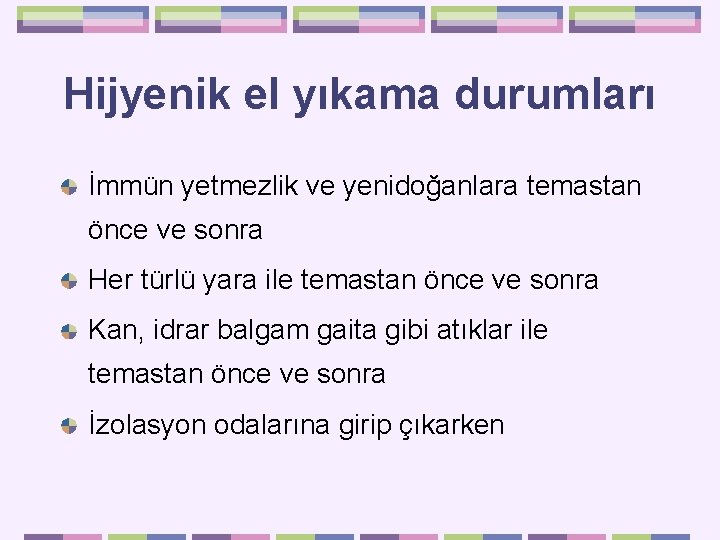 Hijyenik el yıkama durumları

İmmün yetmezlik ve yenidoğanlara temastan önce ve sonra

Her türlü yara ile temastan önce ve sonra

Kan, idrar balgam gaita gibi atıklar ile temastan önce ve sonra

İzolasyon odalarına girip çıkarken